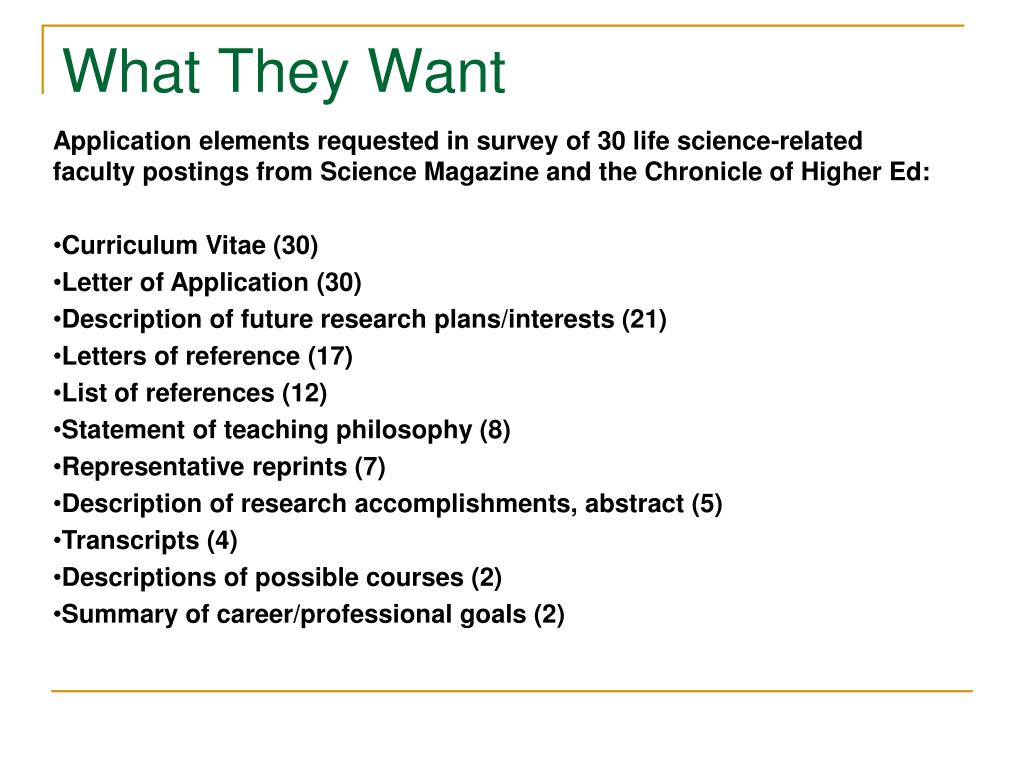 What They Want

Application elements requested in survey of 30 life science-related faculty postings from Science Magazine and the Chronicle of Higher Ed:

•Curriculum Vitae (30)
•Letter of Application (30)
•Description of future research plans/interests (21)
•Letters of reference (17)
•List of references (12)
•Statement of teaching philosophy (8)
•Representative reprints (7)
•Description of research accomplishments, abstract (5)
•Transcripts (4)
•Descriptions of possible courses (2)
•Summary of career/professional goals (2)